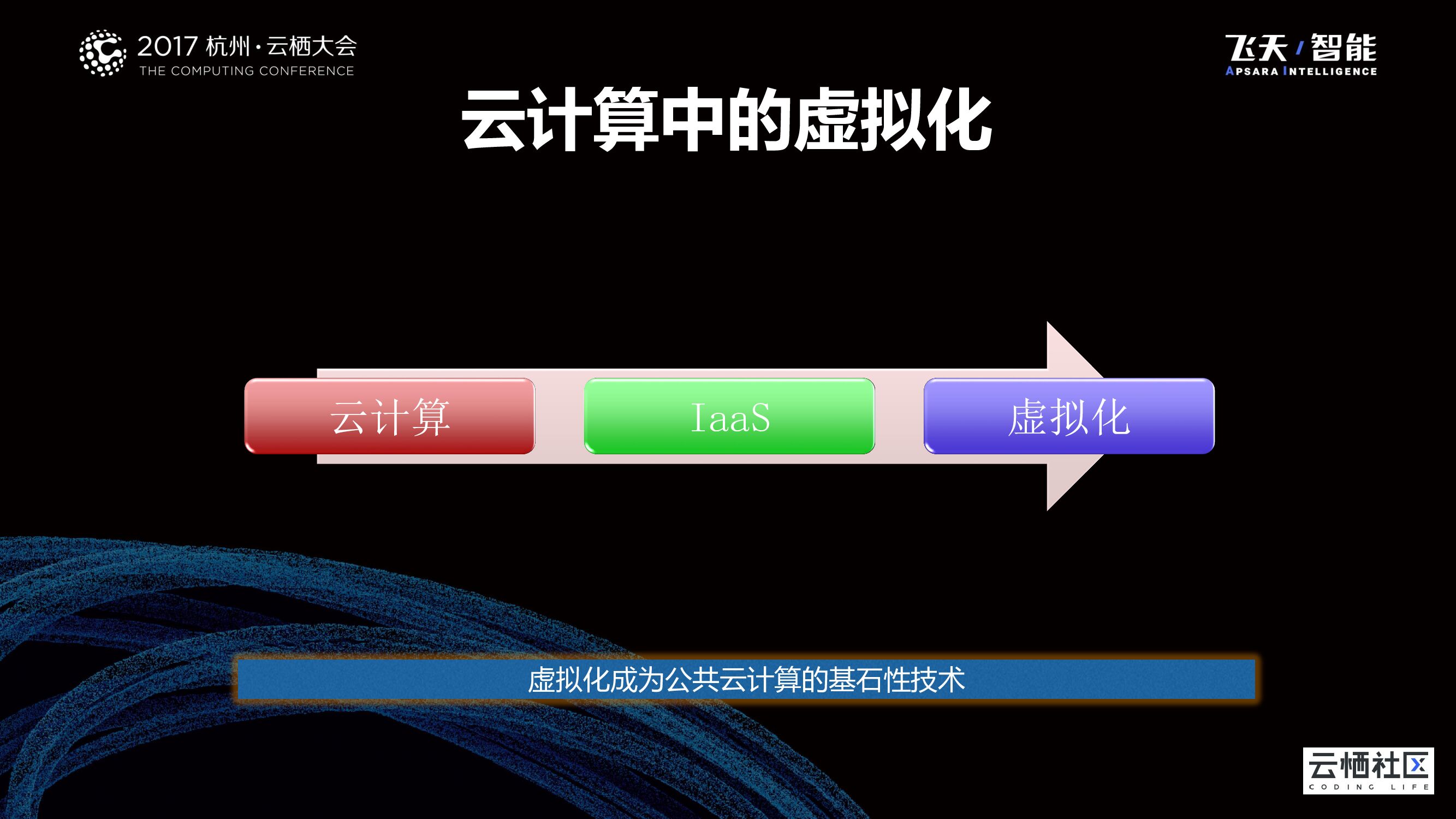 2017 杭州·云栖大会
THE COMPUTING CONFERENCE

飞天 / 智能
APSARA INTELLIGENCE

云计算中的虚拟化

云计算

IaaS

虚拟化

虚拟化成为公共云计算的基石性技术

云栖社区
CODING LIFE